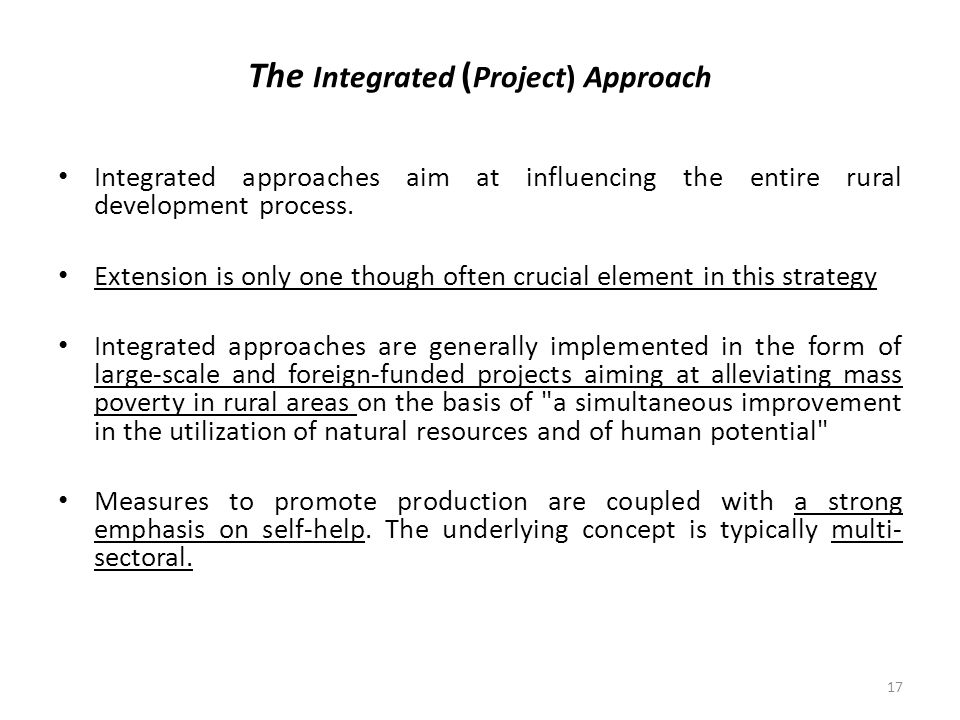 The Integrated (Project) Approach

• Integrated approaches aim at influencing the entire rural development process.

• Extension is only one though often crucial element in this strategy

• Integrated approaches are generally implemented in the form of large-scale and foreign-funded projects aiming at alleviating mass poverty in rural areas on the basis of "a simultaneous improvement in the utilization of natural resources and of human potential"

• Measures to promote production are coupled with a strong emphasis on self-help. The underlying concept is typically multi-sectoral.

17